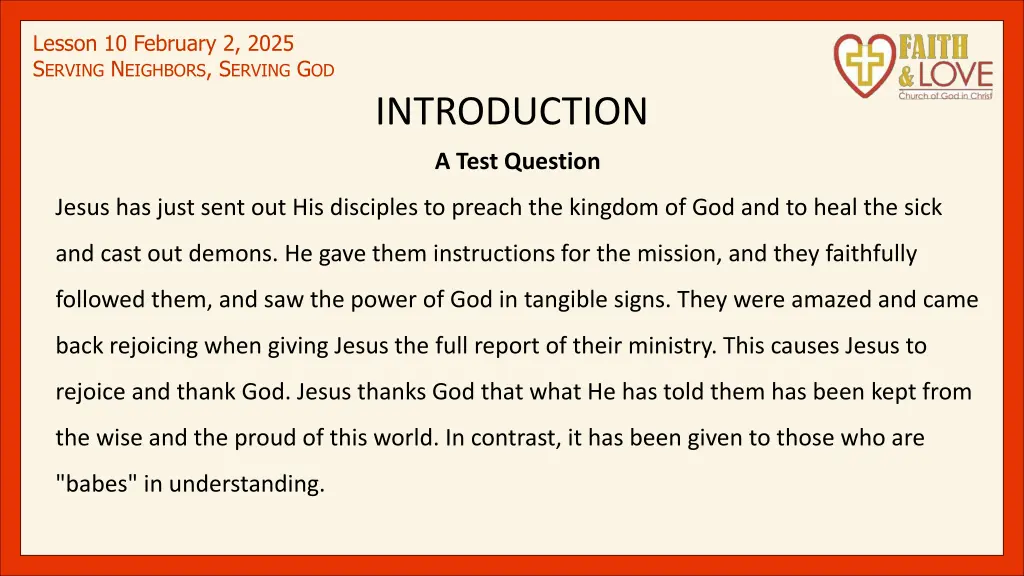 Lesson 10 February 2, 2025
SERVING NEIGHBORS, SERVING GOD

FAITH & LOVE
Church of God in Christ

INTRODUCTION

A Test Question

Jesus has just sent out His disciples to preach the kingdom of God and to heal the sick and cast out demons. He gave them instructions for the mission, and they faithfully followed them, and saw the power of God in tangible signs. They were amazed and came back rejoicing when giving Jesus the full report of their ministry. This causes Jesus to rejoice and thank God. Jesus thanks God that what He has told them has been kept from the wise and the proud of this world. In contrast, it has been given to those who are "babes" in understanding.